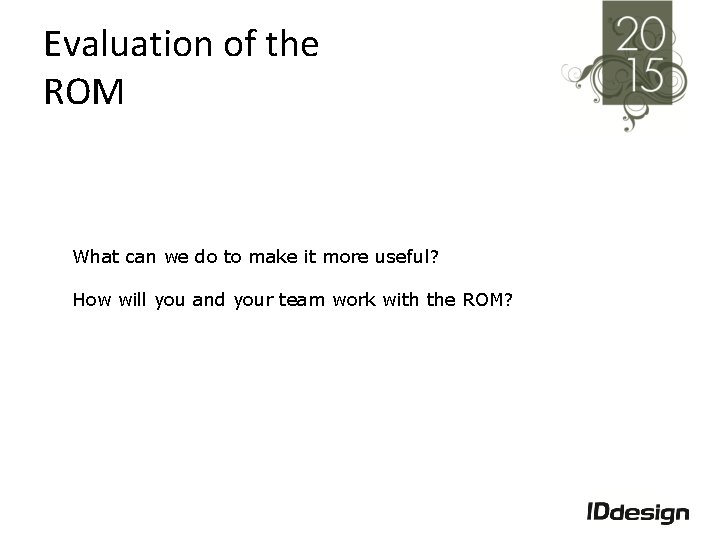 Evaluation of the ROM

20
15

What can we do to make it more useful?

How will you and your team work with the ROM?

IDdesign